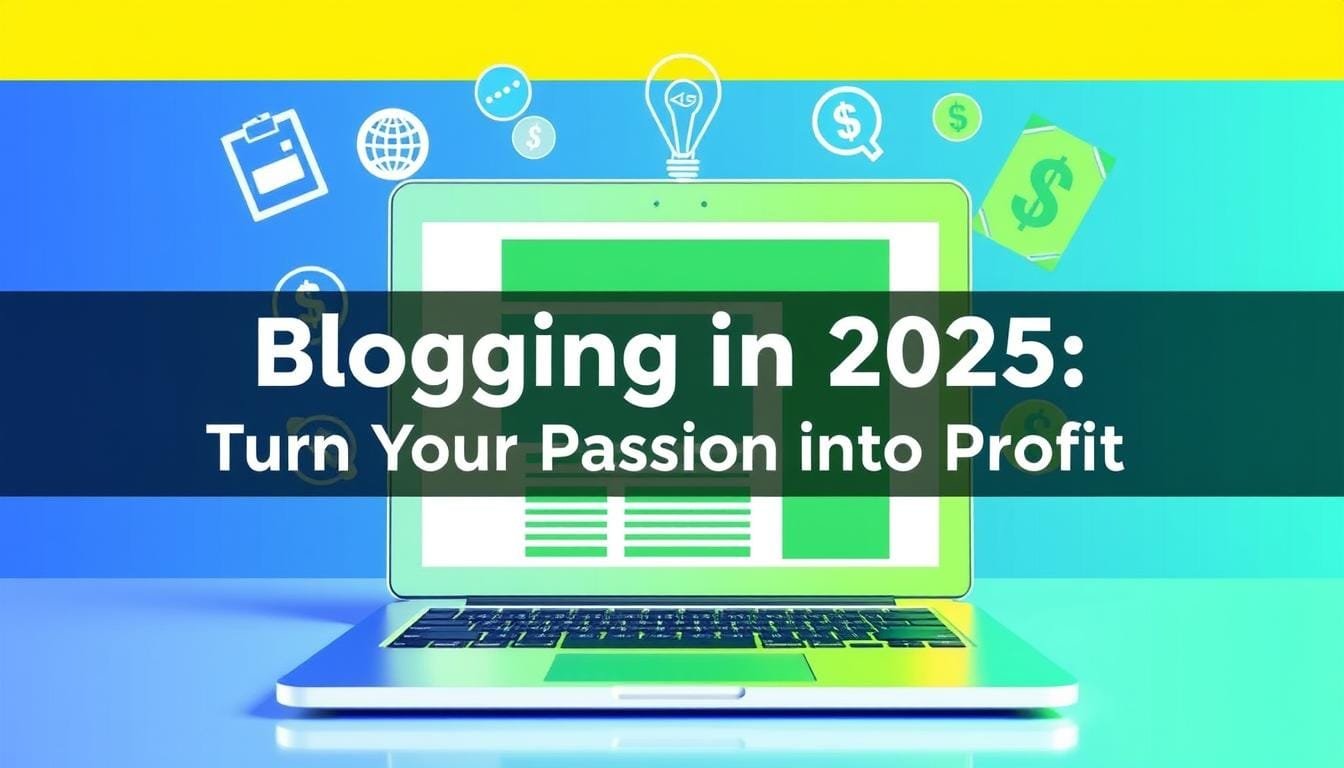 Blogging in 2025:
Turn Your Passion into Profit